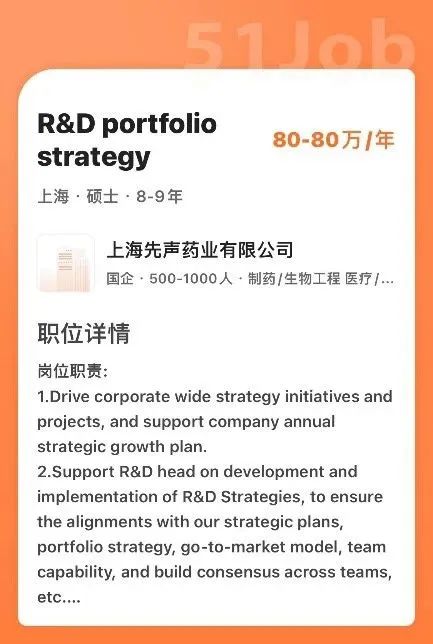 51Job

R&D portfolio strategy

80-80万/年

上海 · 硕士 · 8-9年

上海先声药业有限公司

国企 · 500-1000人 · 制药/生物工程 医疗/...

职位详情

岗位职责:
1.Drive corporate wide strategy initiatives and projects, and support company annual strategic growth plan.
2.Support R&D head on development and implementation of R&D Strategies, to ensure the alignments with our strategic plans, portfolio strategy, go-to-market model, team capability, and build consensus across teams, etc....